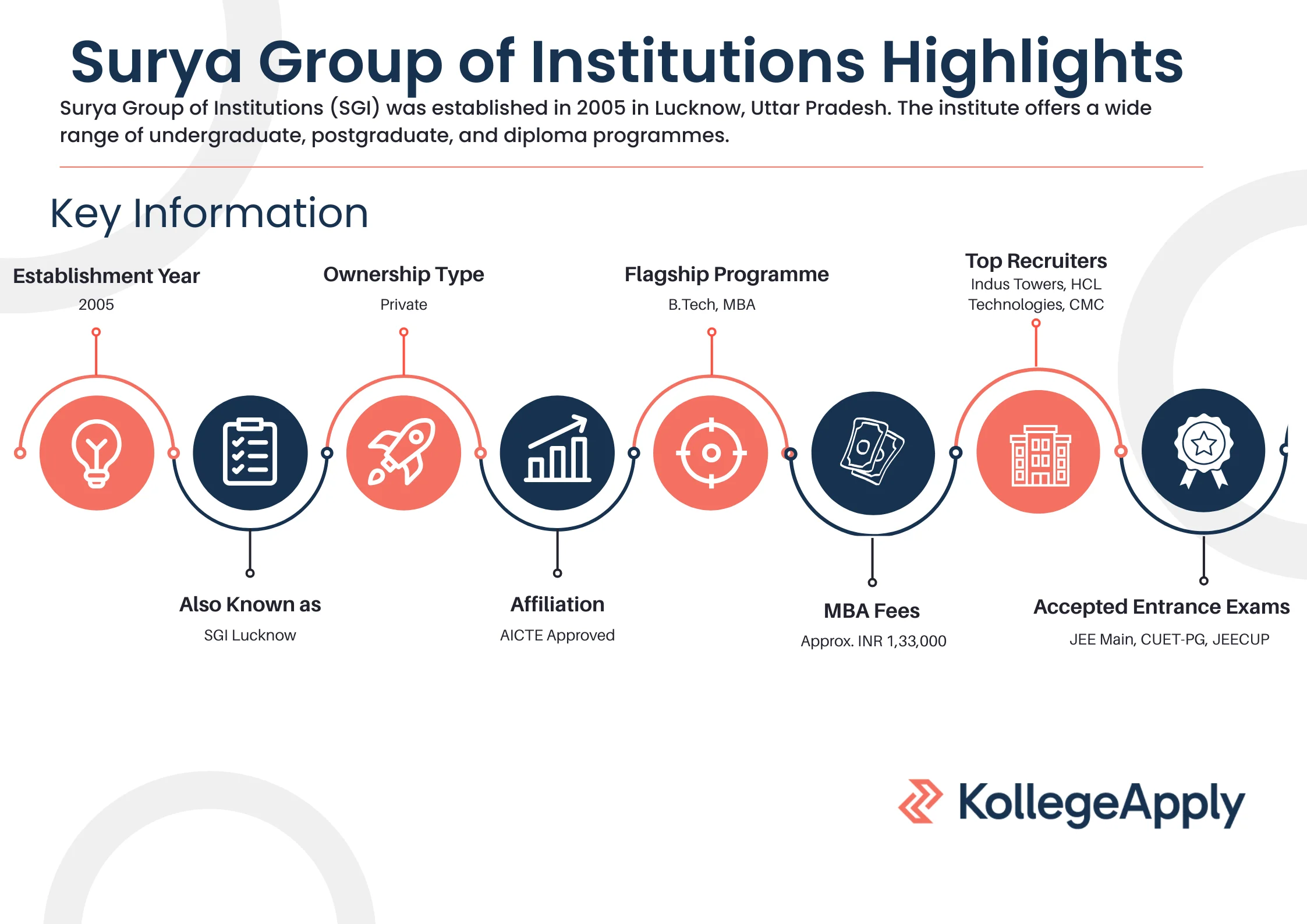 Surya Group of Institutions Highlights

Surya Group of Institutions (SGI) was established in 2005 in Lucknow, Uttar Pradesh. The institute offers a wide range of undergraduate, postgraduate, and diploma programmes.

Key Information

Establishment Year
2005

Also Known as
SGI Lucknow

Ownership Type
Private

Affiliation
AICTE Approved

Flagship Programme
B.Tech, MBA

MBA Fees
Approx. INR 1,33,000

Top Recruiters
Indus Towers, HCL Technologies, CMC

Accepted Entrance Exams
JEE Main, CUET-PG, JEECUP

KollegeApply